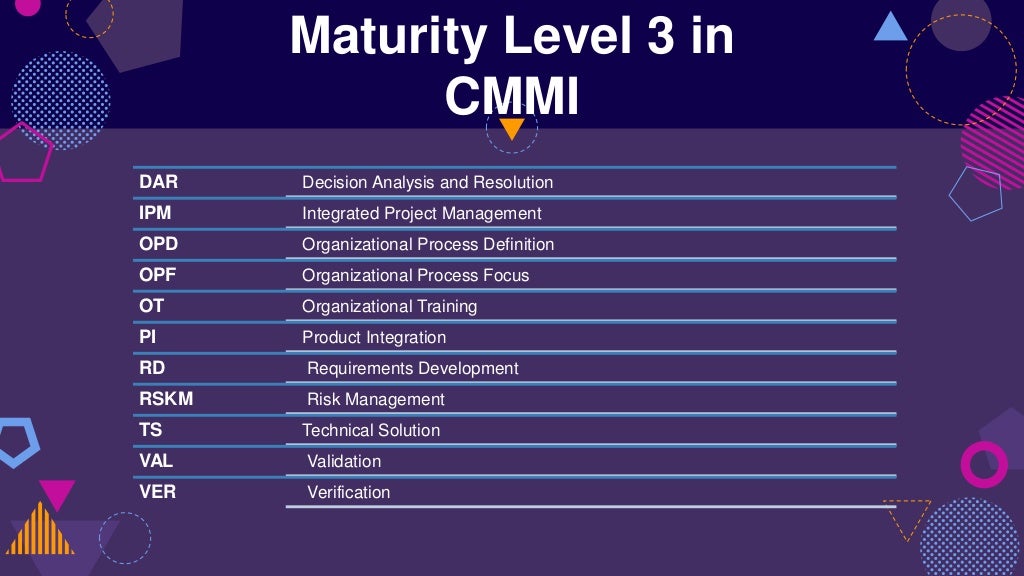 Maturity Level 3 in CMMI

| | |
|---|---|
| DAR | Decision Analysis and Resolution |
| IPM | Integrated Project Management |
| OPD | Organizational Process Definition |
| OPF | Organizational Process Focus |
| OT | Organizational Training |
| PI | Product Integration |
| RD | Requirements Development |
| RSKM | Risk Management |
| TS | Technical Solution |
| VAL | Validation |
| VER | Verification |